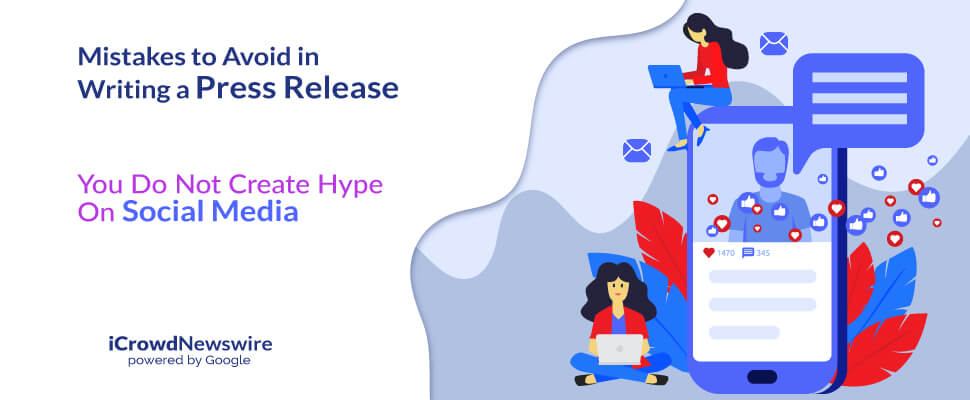 Mistakes to Avoid in Writing a Press Release

You Do Not Create Hype On Social Media

1470 345

iCrowdNewswire
powered by Google